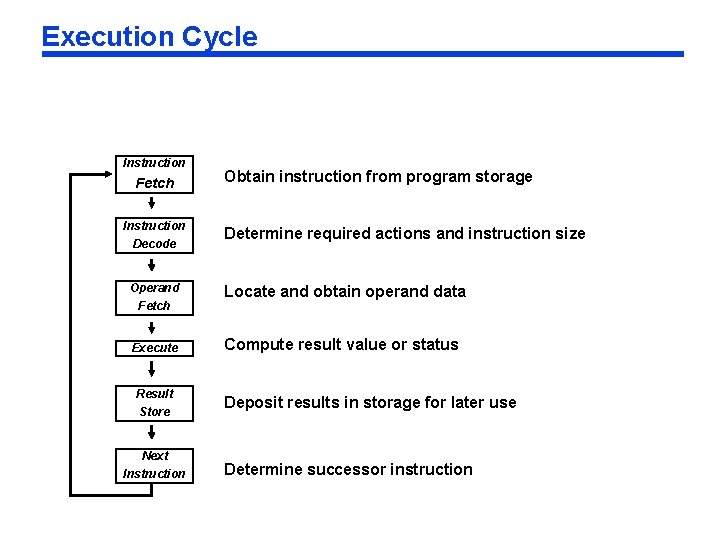 Execution Cycle

Instruction Fetch

Obtain instruction from program storage

Instruction Decode

Determine required actions and instruction size

Operand Fetch

Locate and obtain operand data

Execute

Compute result value or status

Result Store

Deposit results in storage for later use

Next Instruction

Determine successor instruction